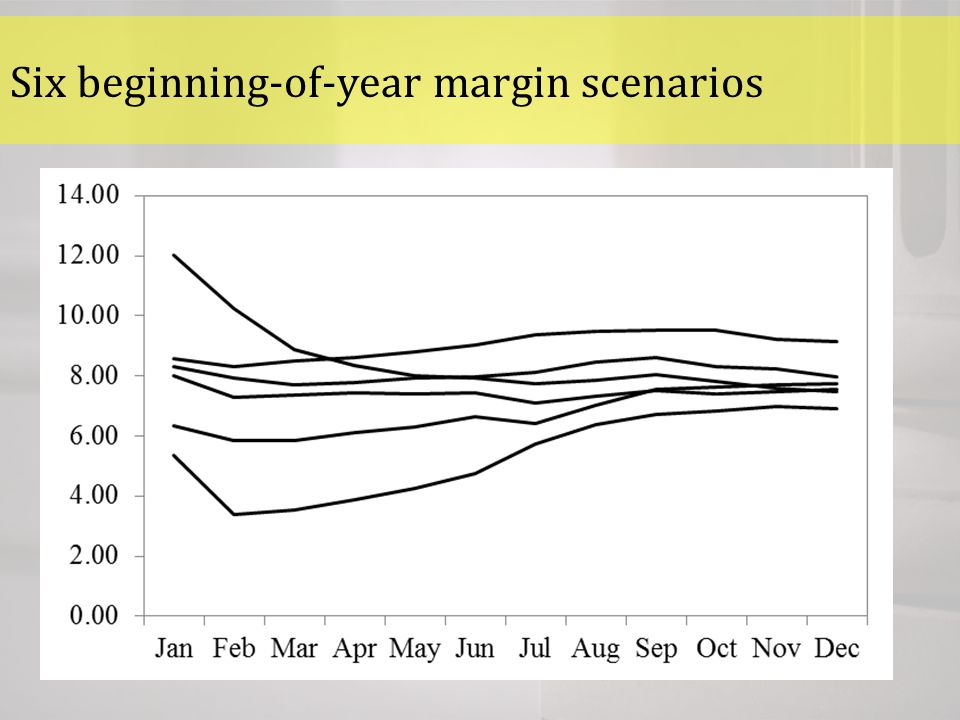 Six beginning-of-year margin scenarios

14.00
12.00
10.00
8.00
6.00
4.00
2.00
0.00

Jan Feb Mar Apr May Jun Jul Aug Sep Oct Nov Dec